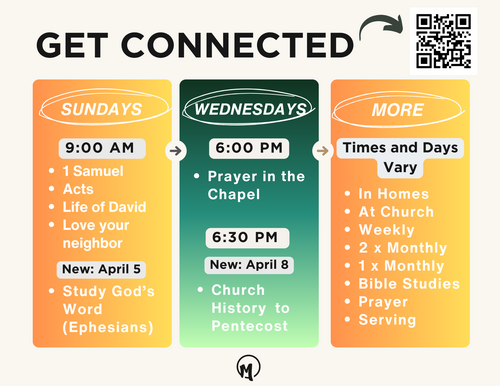 GET CONNECTED

SUNDAYS

9:00 AM

- 1 Samuel
- Acts
- Life of David
- Love your neighbor

New: April 5

- Study God's Word (Ephesians)

WEDNESDAYS

6:00 PM

- Prayer in the Chapel

6:30 PM

New: April 8

- Church History to Pentecost

MORE

Times and Days Vary

- In Homes
- At Church
- Weekly
- 2 x Monthly
- 1 x Monthly
- Bible Studies
- Prayer
- Serving

M